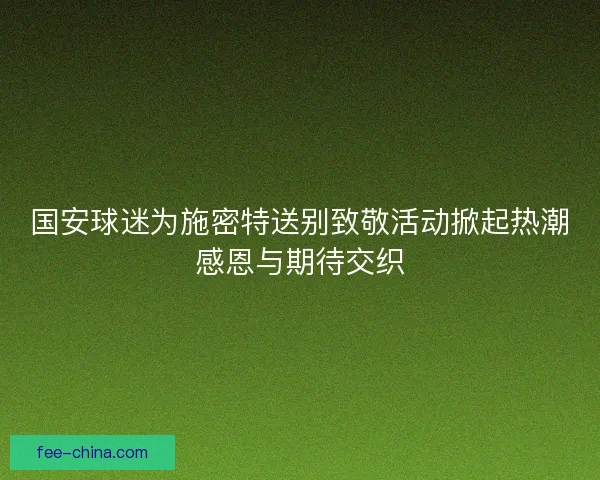 国安球迷为施密特送别致敬活动掀起热潮感恩与期待交织

fee-china.com